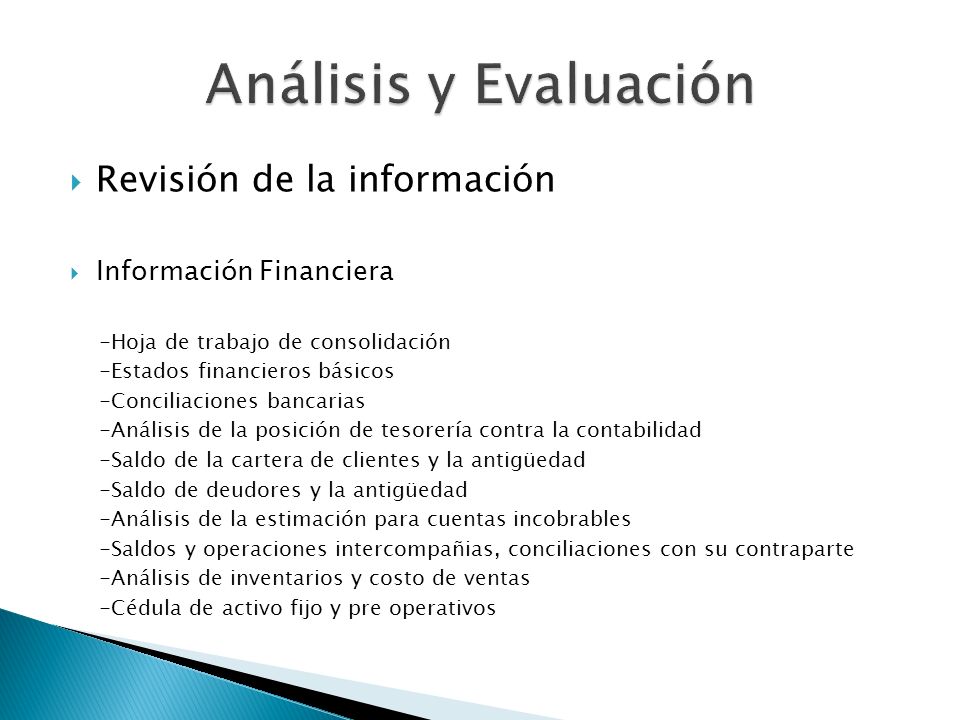 Análisis y Evaluación

Revisión de la información

Información Financiera

-Hoja de trabajo de consolidación
-Estados financieros básicos
-Conciliaciones bancarias
-Análisis de la posición de tesorería contra la contabilidad
-Saldo de la cartera de clientes y la antigüedad
-Saldo de deudores y la antigüedad
-Análisis de la estimación para cuentas incobrables
-Saldos y operaciones intercompañias, conciliaciones con su contraparte
-Análisis de inventarios y costo de ventas
-Cédula de activo fijo y pre operativos